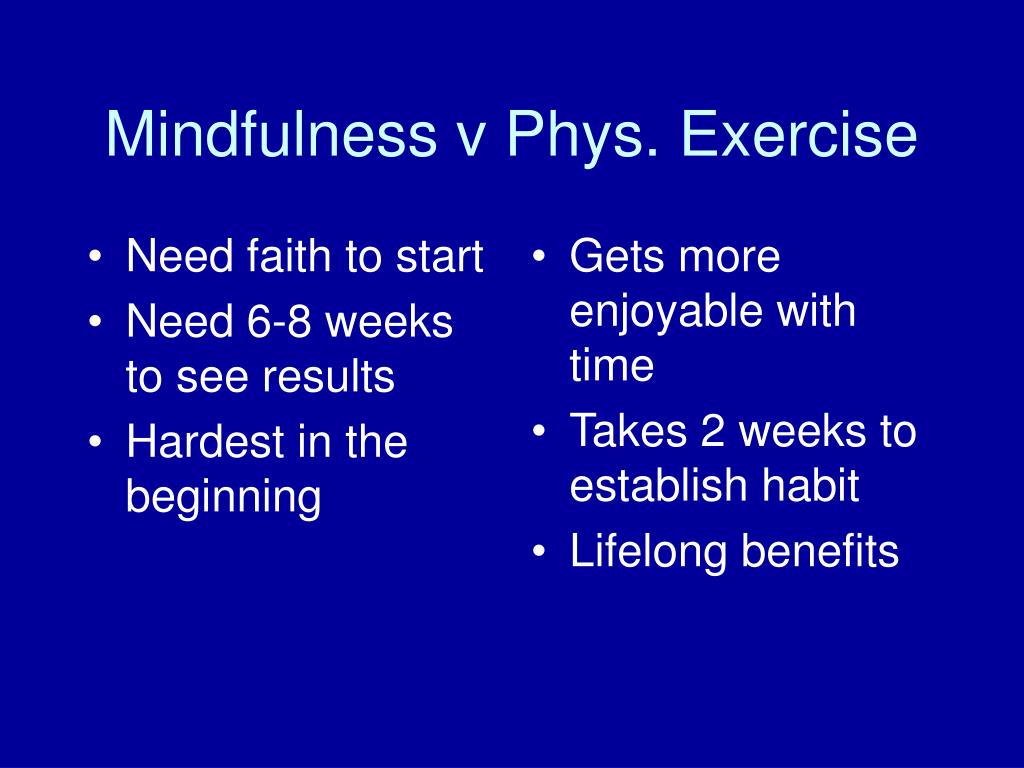 Mindfulness v Phys. Exercise

• Need faith to start
• Need 6-8 weeks to see results
• Hardest in the beginning

• Gets more enjoyable with time
• Takes 2 weeks to establish habit
• Lifelong benefits